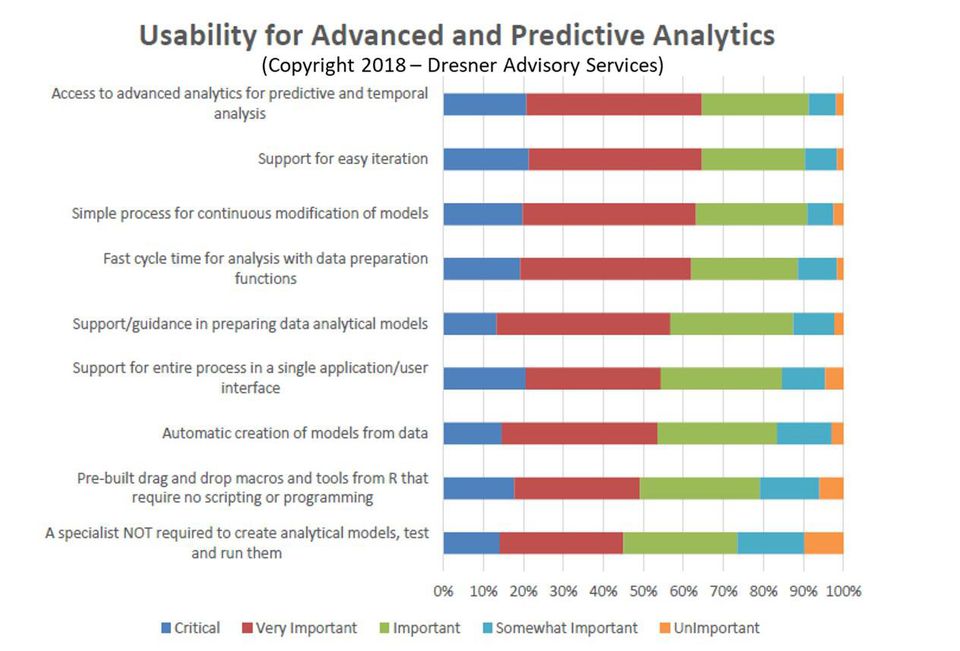 Usability for Advanced and Predictive Analytics
(Copyright 2018 – Dresner Advisory Services)

Access to advanced analytics for predictive and temporal analysis

Support for easy iteration

Simple process for continuous modification of models

Fast cycle time for analysis with data preparation functions

Support/guidance in preparing data analytical models

Support for entire process in a single application/user interface

Automatic creation of models from data

Pre-built drag and drop macros and tools from R that require no scripting or programming

A specialist NOT required to create analytical models, test and run them

0% 10% 20% 30% 40% 50% 60% 70% 80% 90% 100%

Critical Very Important Important Somewhat Important UnImportant